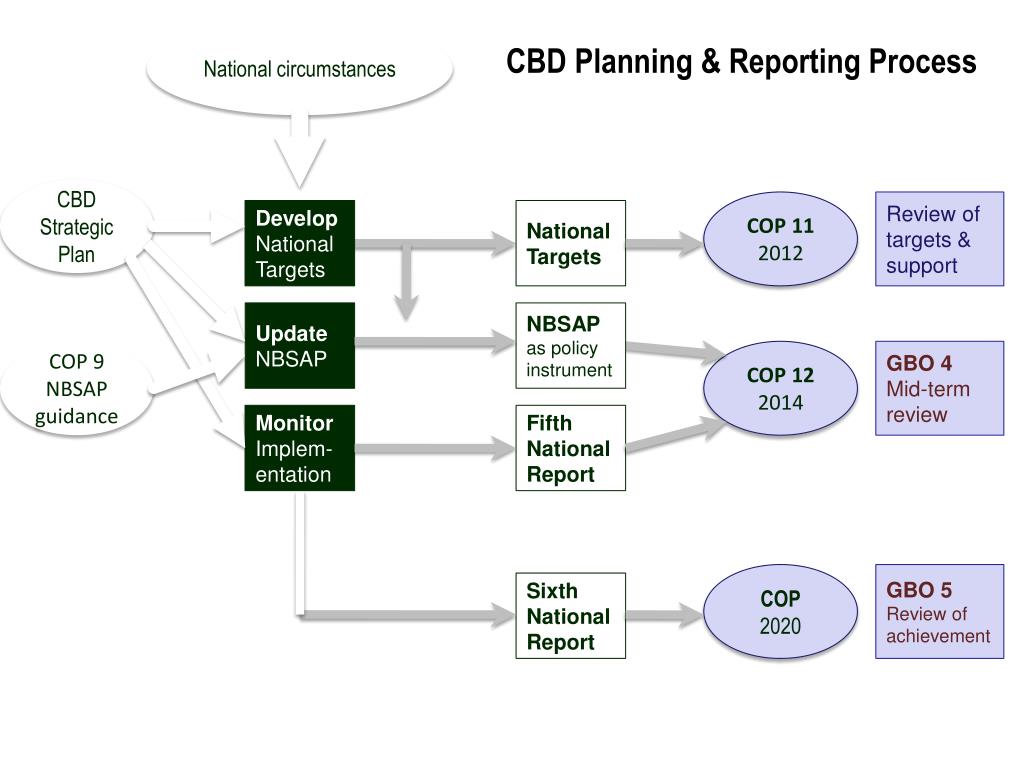 CBD Planning & Reporting Process

National circumstances

CBD Strategic Plan

COP 9 NBSAP guidance

Develop National Targets

Update NBSAP

Monitor Implementation

National Targets

NBSAP as policy instrument

Fifth National Report

Sixth National Report

COP 11 2012

COP 12 2014

COP 2020

Review of targets & support

GBO 4 Mid-term review

GBO 5 Review of achievement